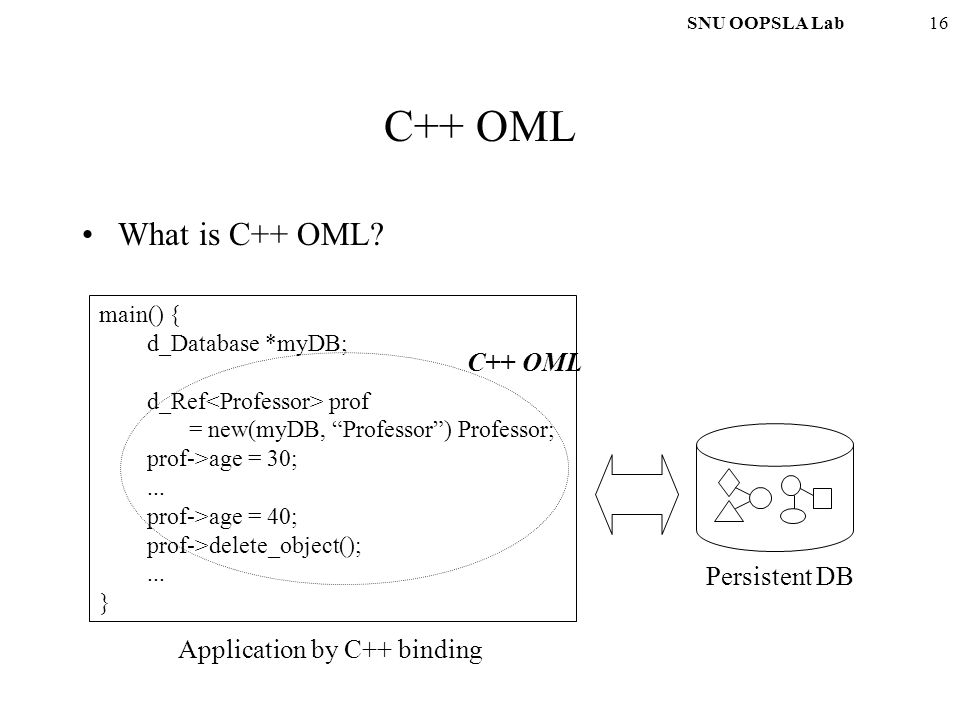 SNU OOPSLA Lab 16

C++ OML

• What is C++ OML?

main() {
d_Database *myDB;

C++ OML

d_Ref<Professor> prof
= new(myDB, “Professor”) Professor;
prof->age = 30;
...
prof->age = 40;
prof->delete_object();
...
}

Application by C++ binding

Persistent DB